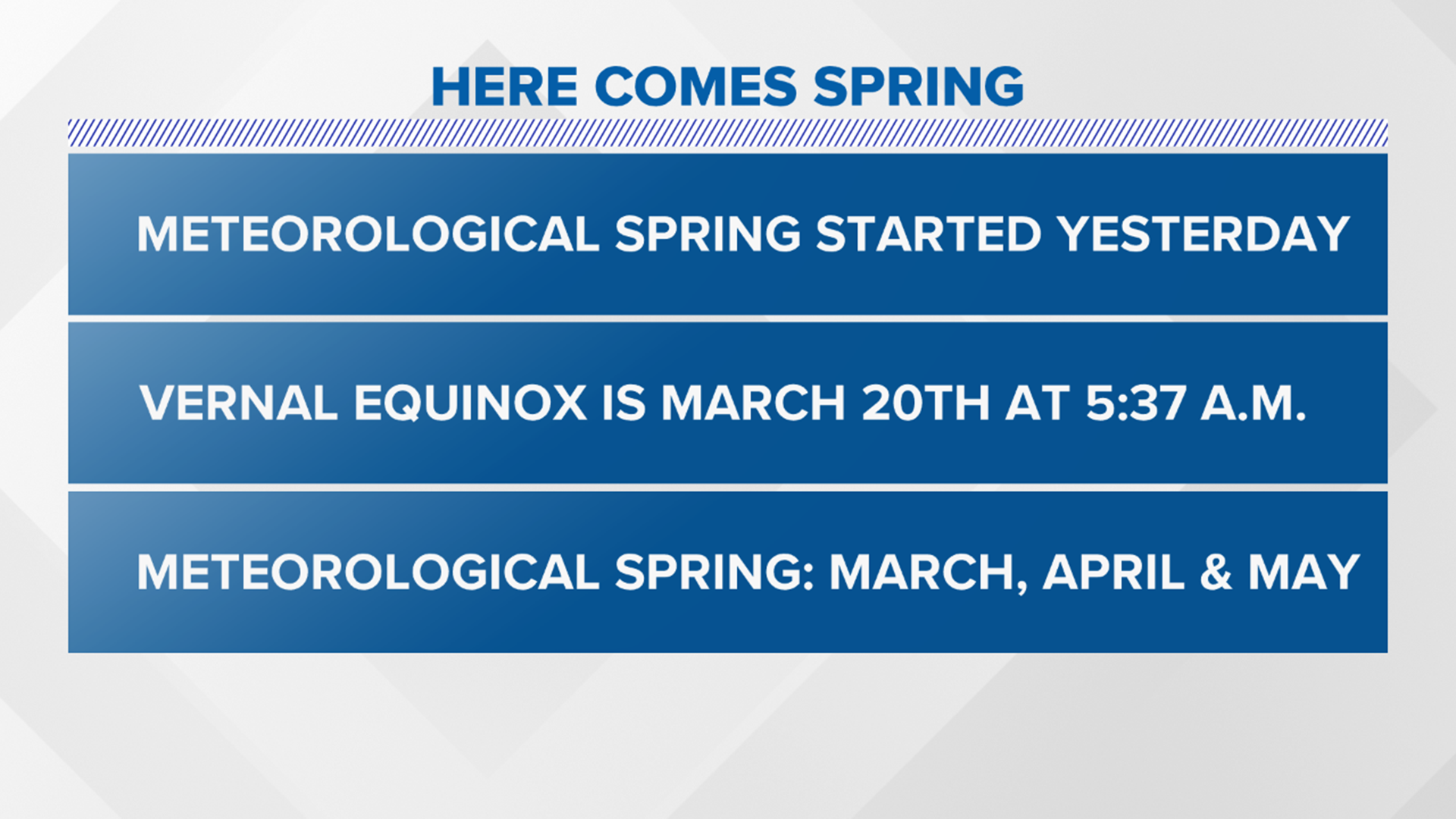 HERE COMES SPRING

METEOROLOGICAL SPRING STARTED YESTERDAY

VERNAL EQUINOX IS MARCH 20TH AT 5:37 A.M.

METEOROLOGICAL SPRING: MARCH, APRIL & MAY